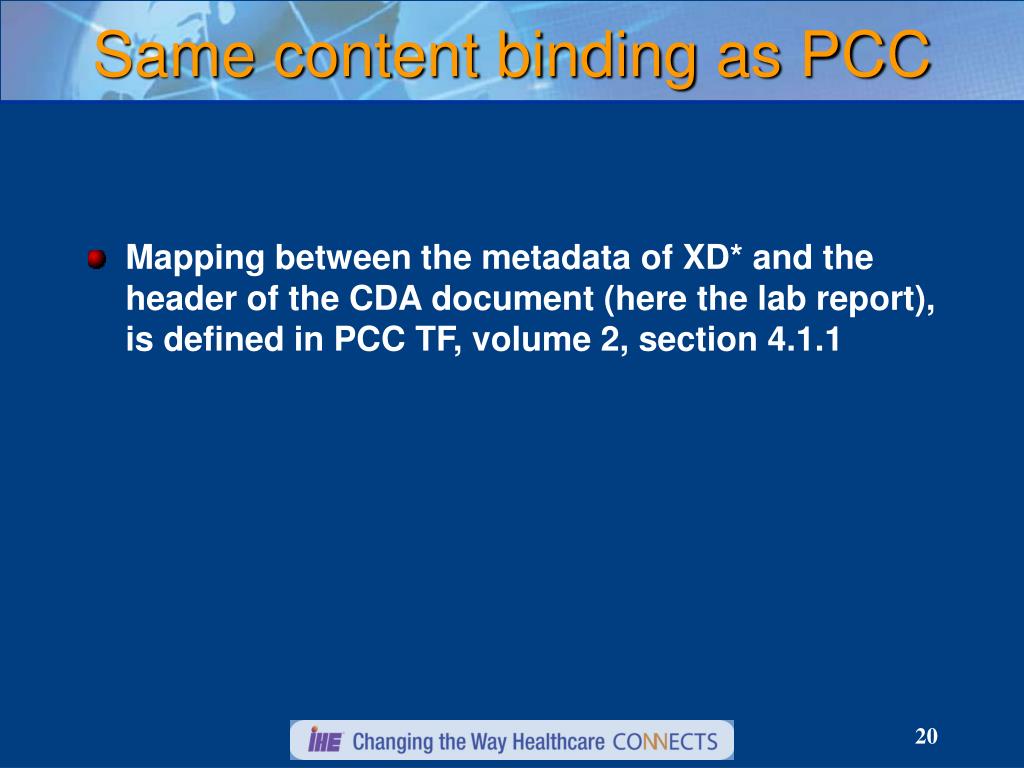 Same content binding as PCC

Mapping between the metadata of XD* and the header of the CDA document (here the lab report), is defined in PCC TF, volume 2, section 4.1.1

IHE Changing the Way Healthcare CONNECTS

20